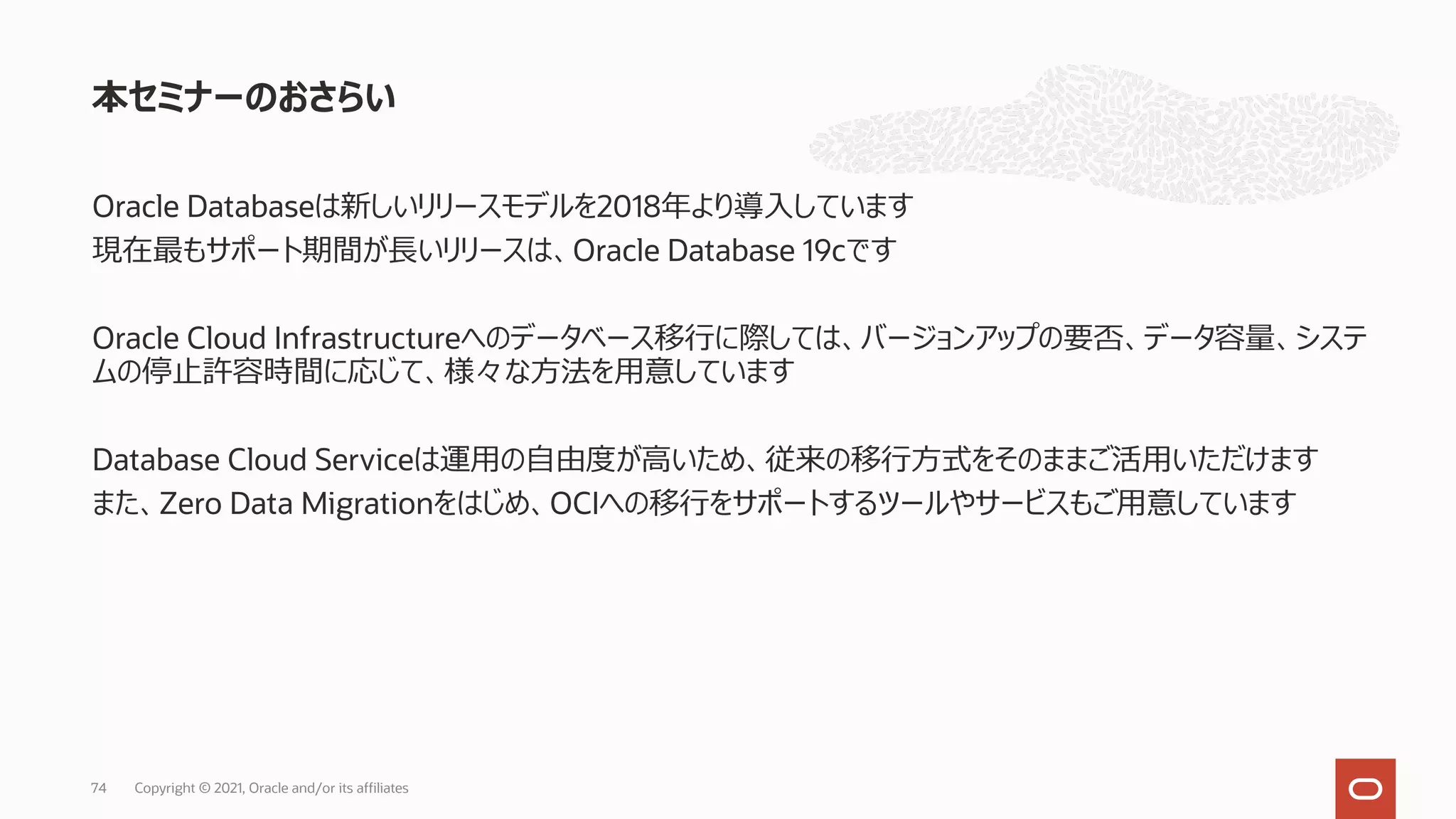 本セミナーのおさらい

Oracle Databaseは新しいリリースモデルを2018年より導入しています
現在最もサポート期間が長いリリースは、Oracle Database 19cです

Oracle Cloud Infrastructureへのデータベース移行に際しては、バージョンアップの要否、データ容量、システムの停止許容時間に応じて、様々な方法を用意しています

Database Cloud Serviceは運用の自由度が高いため、従来の移行方式をそのままご活用いただけます
また、Zero Data Migrationをはじめ、OCIへの移行をサポートするツールやサービスもご用意しています

74 Copyright © 2021, Oracle and/or its affiliates